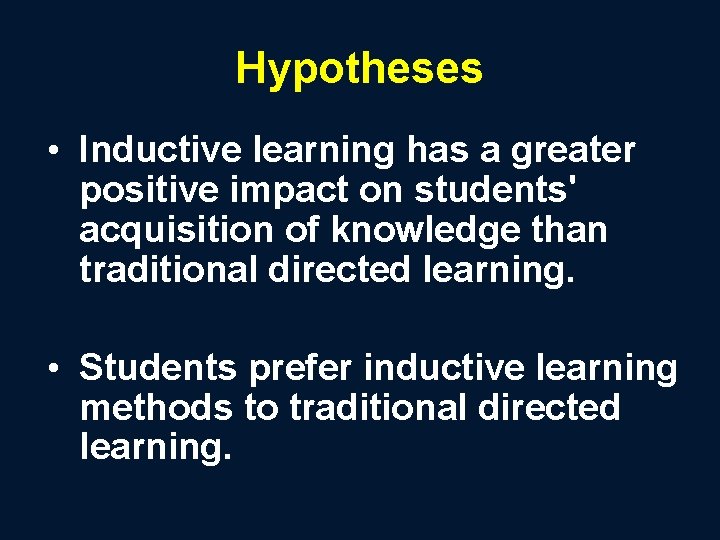 Hypotheses

• Inductive learning has a greater positive impact on students' acquisition of knowledge than traditional directed learning.

• Students prefer inductive learning methods to traditional directed learning.